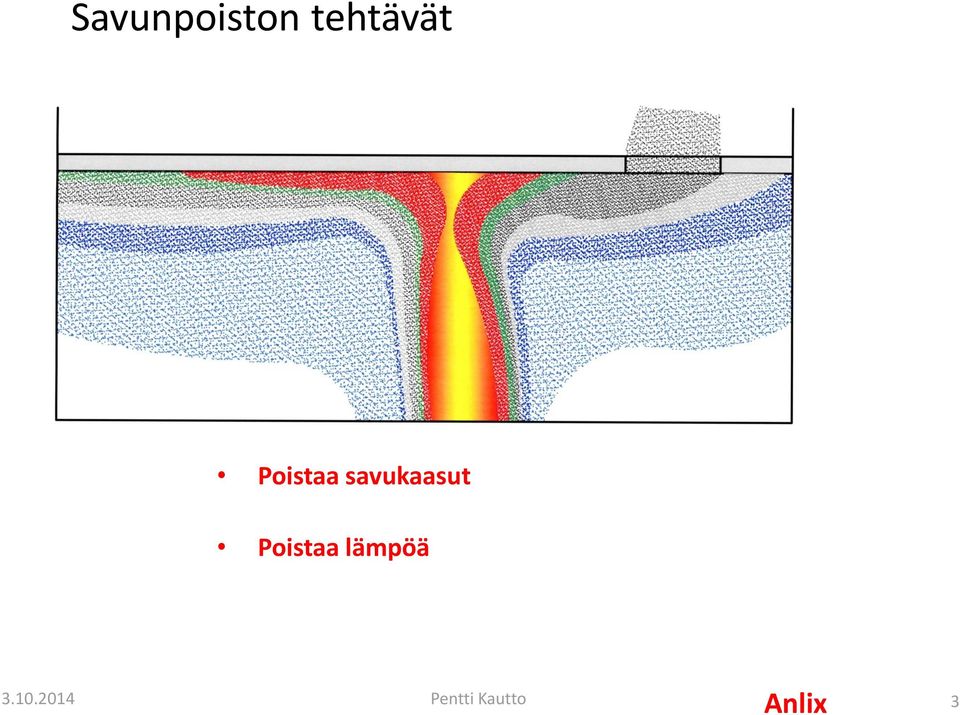 Savunpoiston tehtävät

• Poistaa savukaasut
• Poistaa lämpöä

3.10.2014 Pentti Kautto Anlix 3